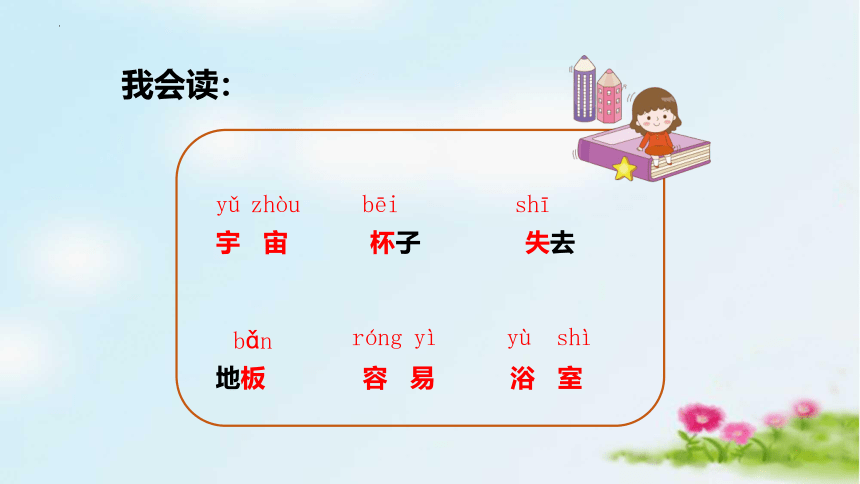 我会读:

yǔ zhòu
宇 宙

bēi
杯子

shī
失去

bǎn
地板

róng yì
容 易

yù shì
浴 室